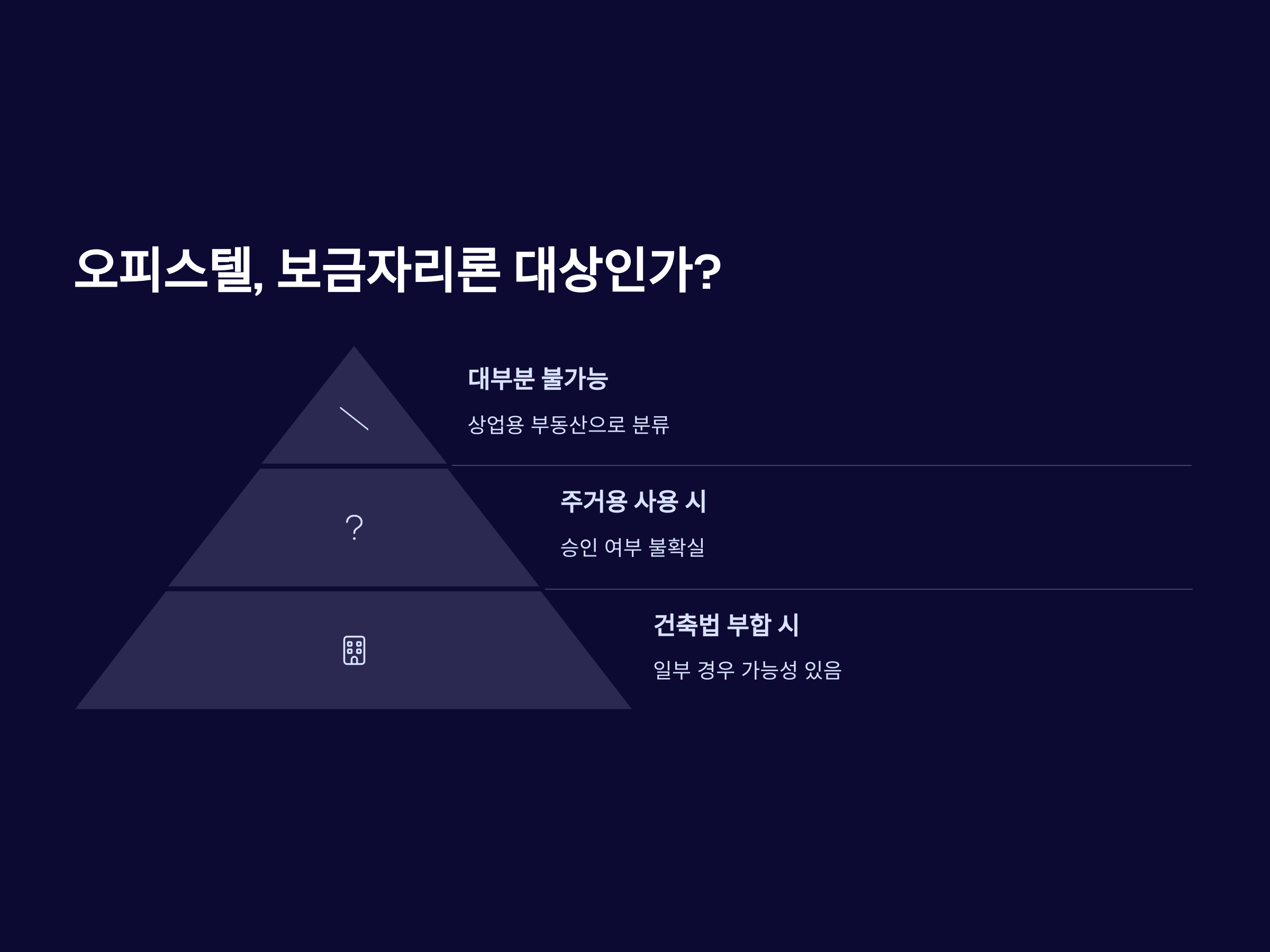 오피스텔, 보금자리론 대상인가?

?

대부분 불가능

상업용 부동산으로 분류

주거용 사용 시

승인 여부 불확실

건축법 부합 시

일부 경우 가능성 있음